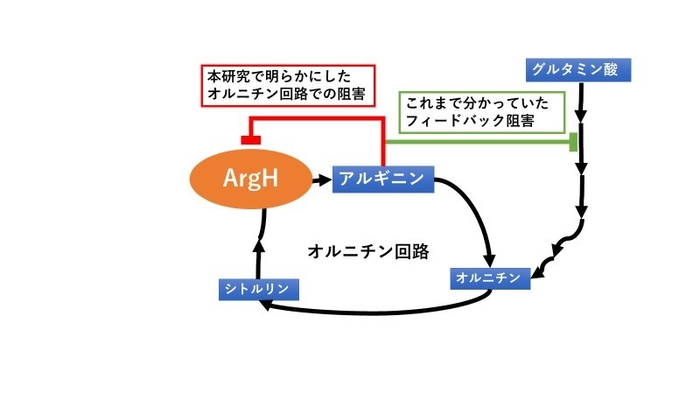 本研究で明らかにした
オルニチン回路での阻害

グルタミン酸

これまで分かっていた
フィードバック阻害

ArgH

アルギニン

オルニチン回路

オルニチン

シトルリン